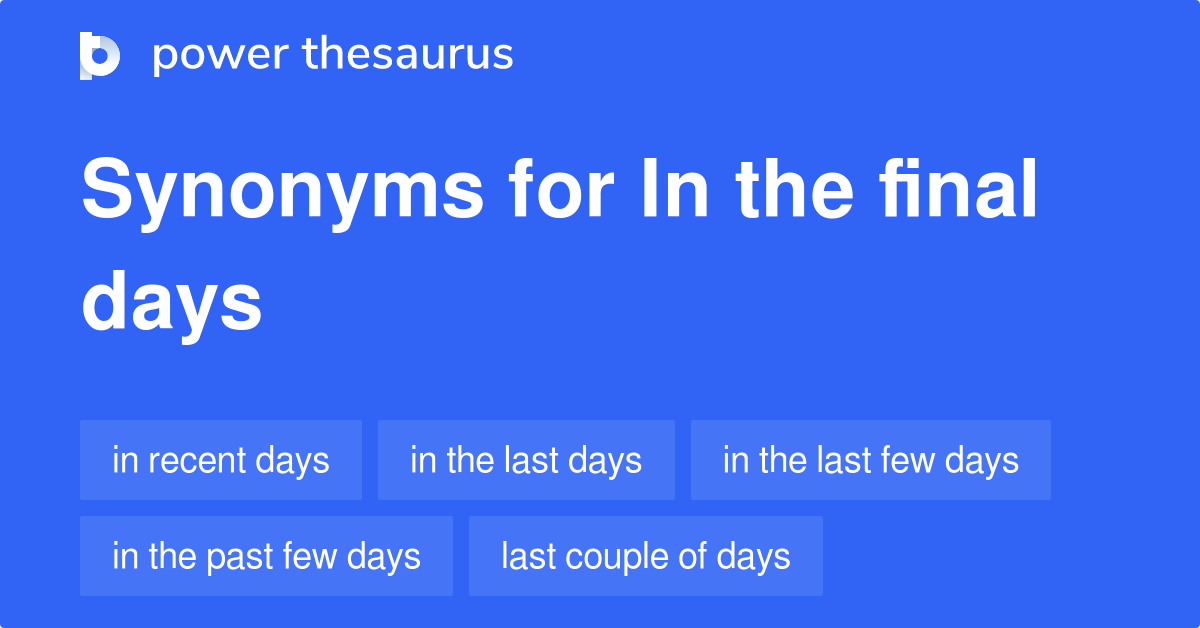 power thesaurus

Synonyms for In the final days

in recent days
in the last days
in the last few days
in the past few days
last couple of days